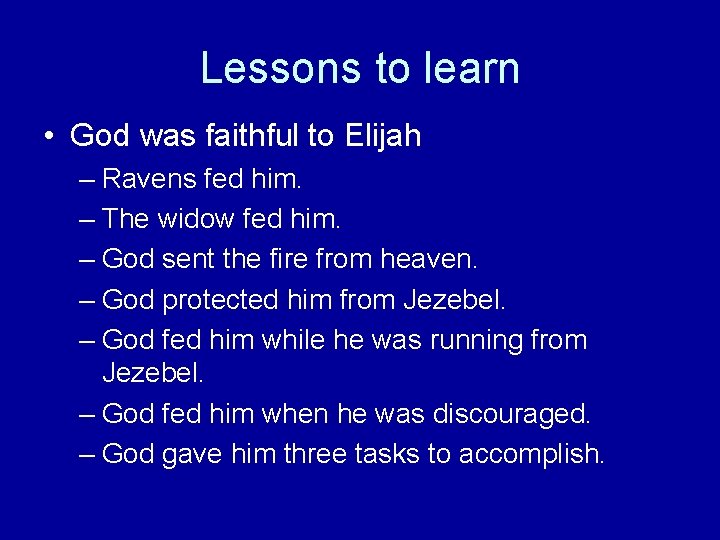 Lessons to learn

• God was faithful to Elijah
– Ravens fed him.
– The widow fed him.
– God sent the fire from heaven.
– God protected him from Jezebel.
– God fed him while he was running from Jezebel.
– God fed him when he was discouraged.
– God gave him three tasks to accomplish.